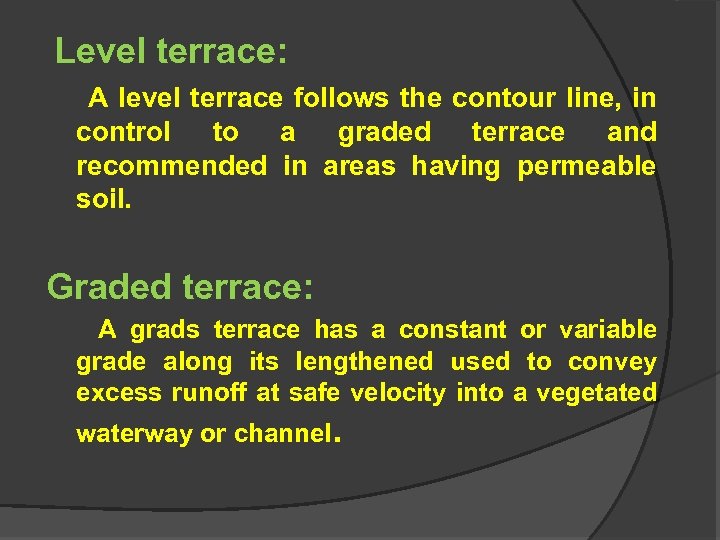 Level terrace:

A level terrace follows the contour line, in control to a graded terrace and recommended in areas having permeable soil.

Graded terrace:

A grads terrace has a constant or variable grade along its lengthened used to convey excess runoff at safe velocity into a vegetated waterway or channel.